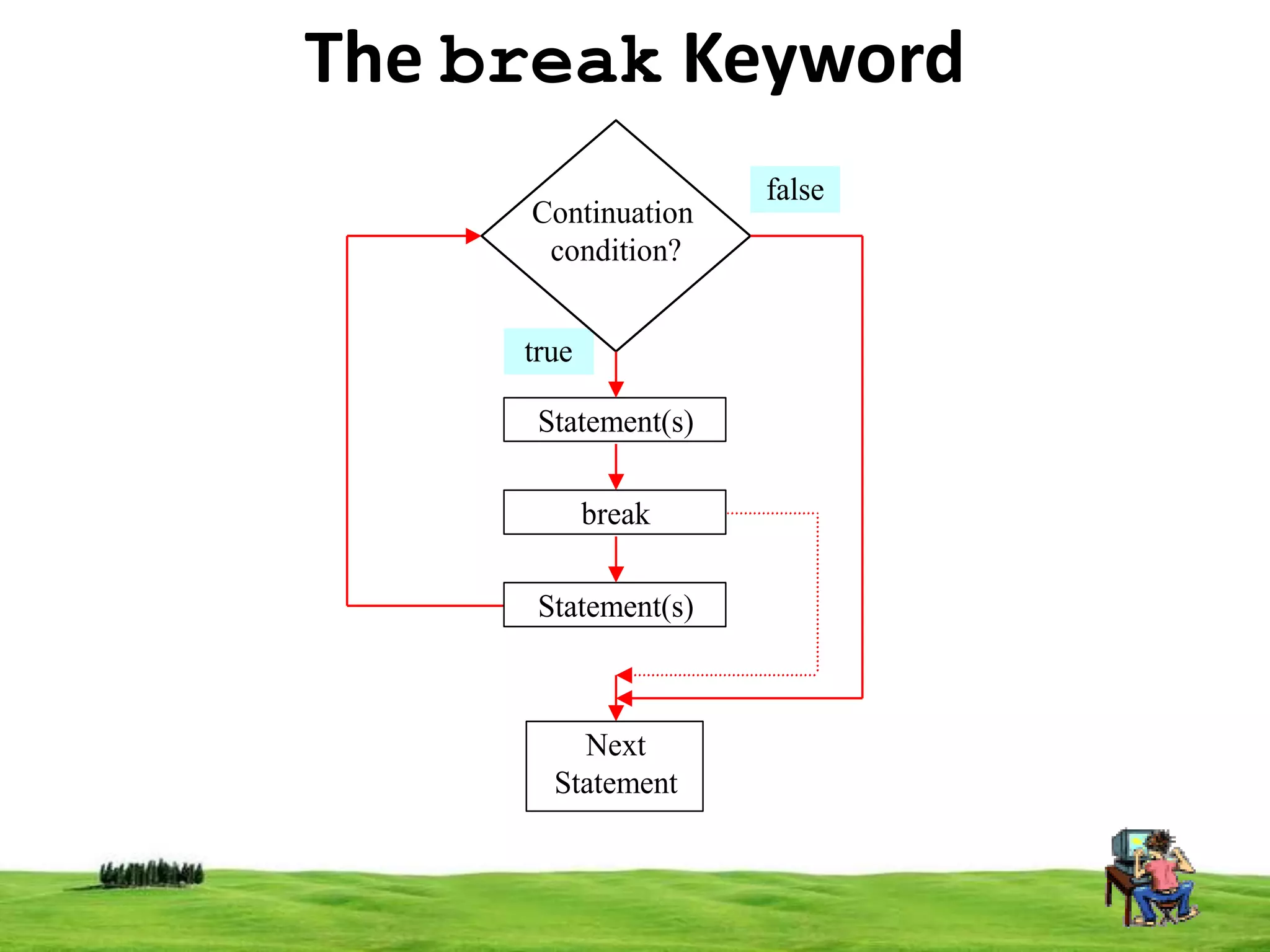 The break Keyword

Continuation condition?

false

true

Statement(s)

break

Statement(s)

Next Statement